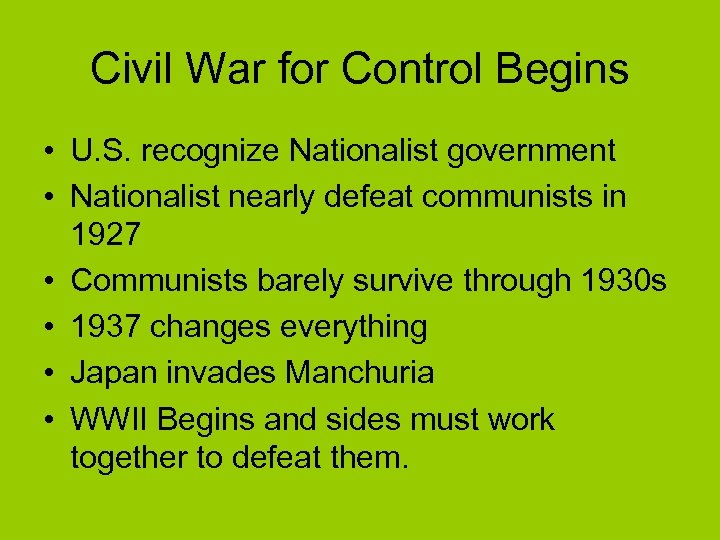 Civil War for Control Begins

• U.S. recognize Nationalist government
• Nationalist nearly defeat communists in 1927
• Communists barely survive through 1930s
• 1937 changes everything
• Japan invades Manchuria
• WWII Begins and sides must work together to defeat them.